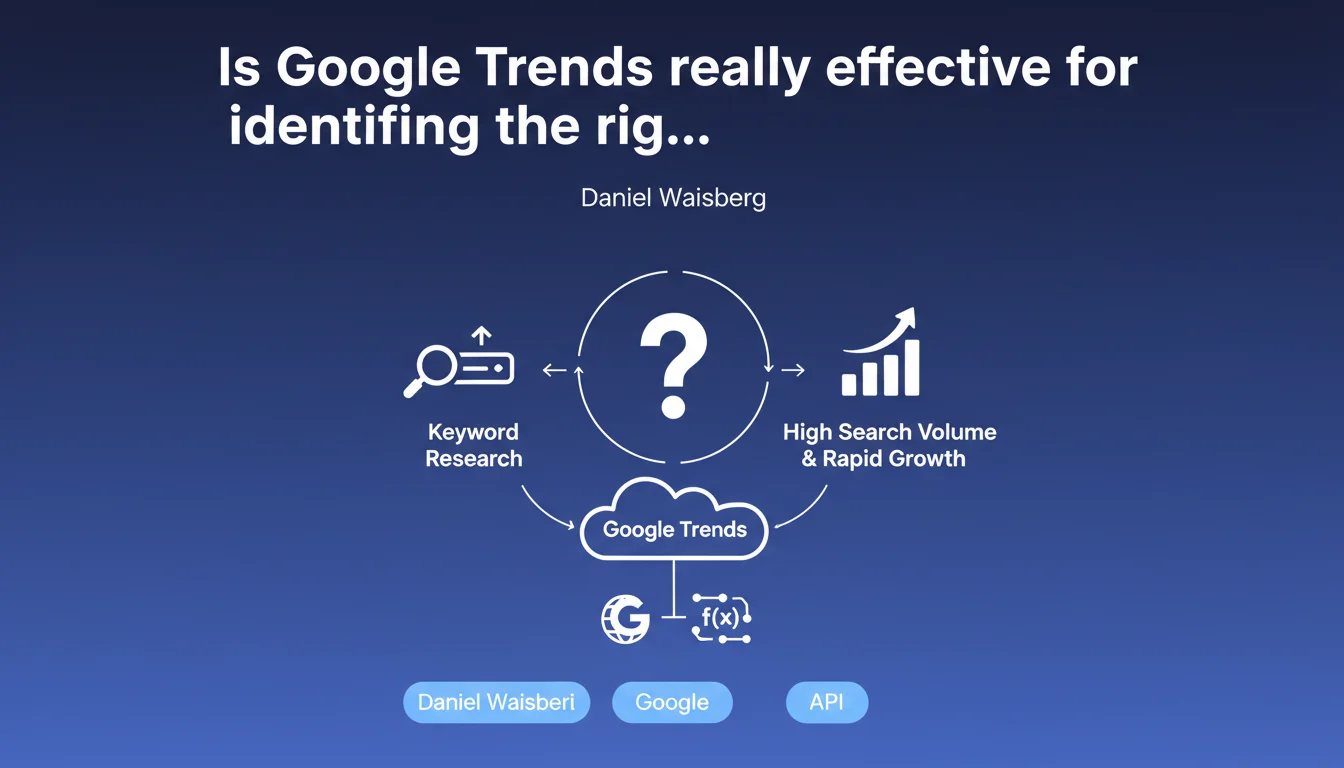 Is Google Trends really effective for identifing the rig...

Daniel Waisberg

?

Keyword Research

High Search Volume & Rapid Growth

Google Trends

G

f(x)

Daniel Waisberi

Google

API